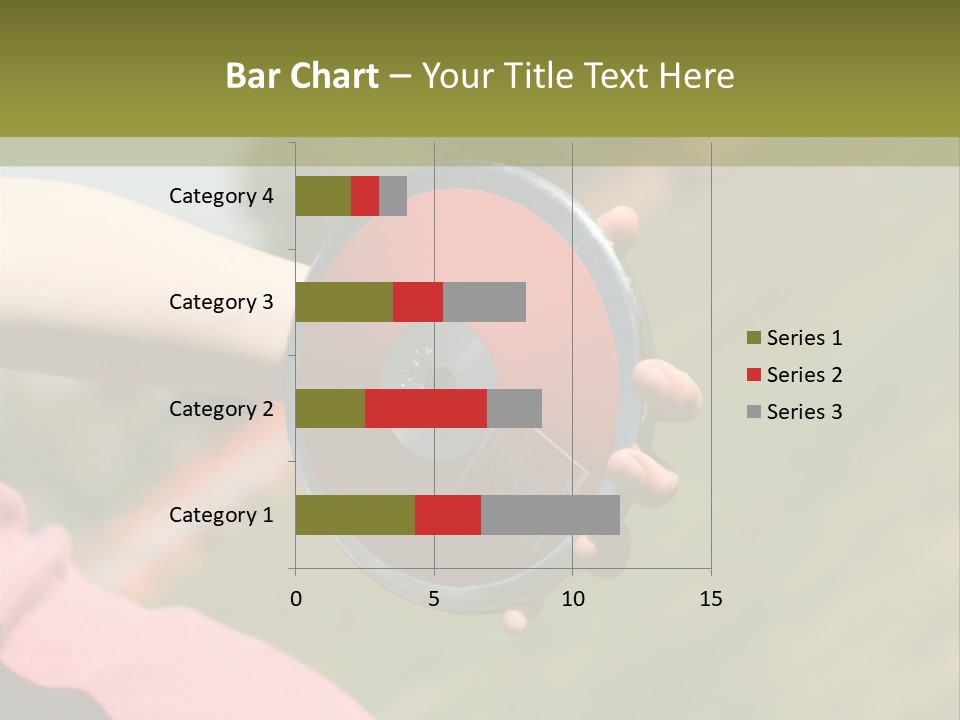 Bar Chart – Your Title Text Here

Category 4
Category 3
Category 2
Category 1

0 5 10 15

Series 1
Series 2
Series 3